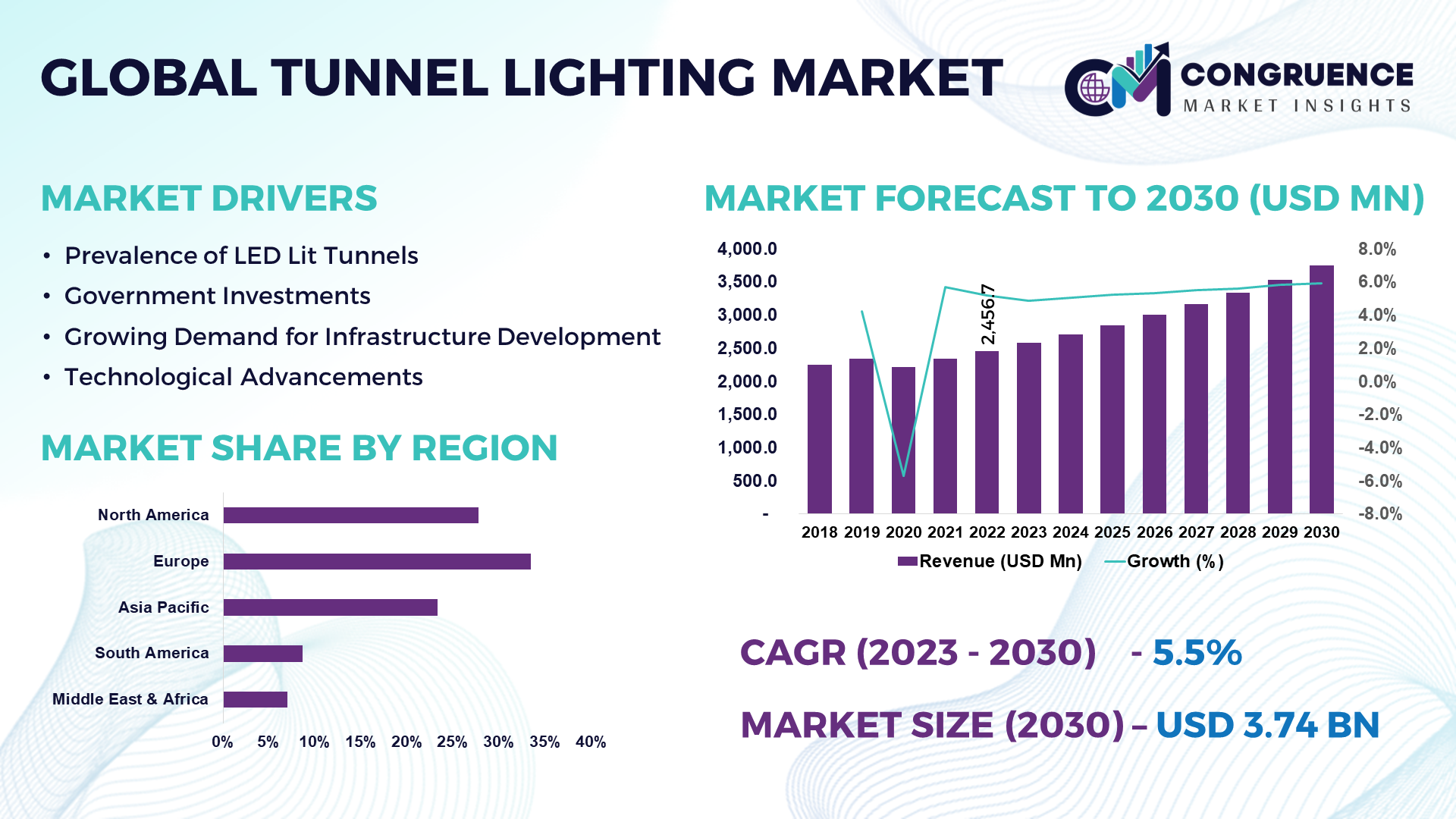 GLOBAL TUNNEL LIGHTING MARKET

CONGRUENCE
MARKET INSIGHTS

MARKET DRIVERS

• Prevalence of LED Lit Tunnels
• Government Investments
• Growing Demand for Infrastructure Development
• Technological Advancements

MARKET SHARE BY REGION

North America
Europe
Asia Pacific
South America
Middle East & Africa

0% 5% 10% 15% 20% 25% 30% 35% 40%

MARKET FORECAST TO 2030 (USD MN)

4,000.0
3,500.0
3,000.0
2,500.0
2,000.0
1,500.0
1,000.0
500.0
-

8.0%
6.0%
4.0%
2.0%
0.0%
-2.0%
-4.0%
-6.0%
-8.0%

2,456.7

2018 2019 2020 2021 2022 2023 2024 2025 2026 2027 2028 2029 2030

Revenue (USD Mn) Growth (%)

CAGR (2023 - 2030) - 5.5%

MARKET SIZE (2030) – USD 3.74 BN